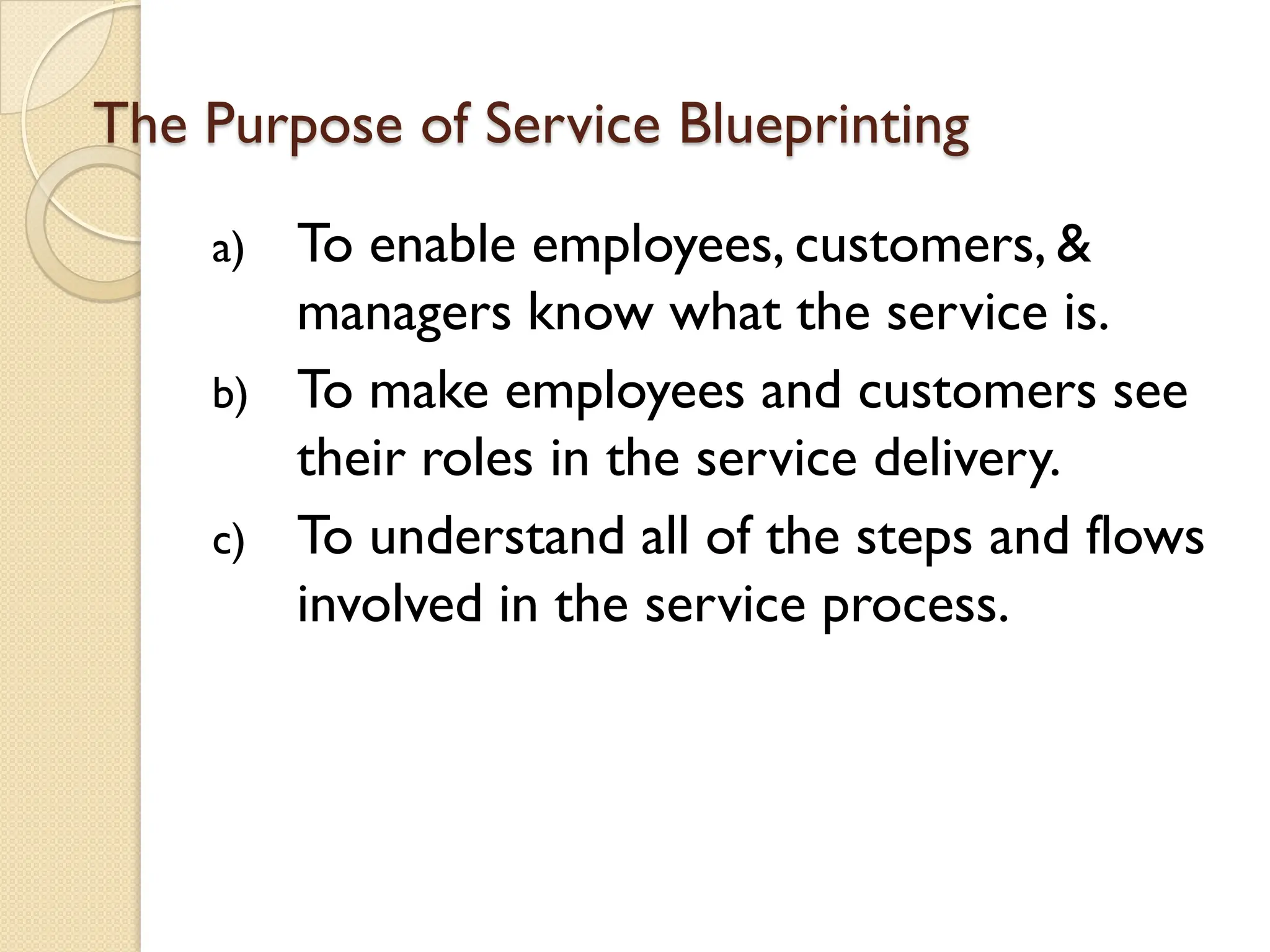 The Purpose of Service Blueprinting

a) To enable employees, customers, & managers know what the service is.

b) To make employees and customers see their roles in the service delivery.

c) To understand all of the steps and flows involved in the service process.